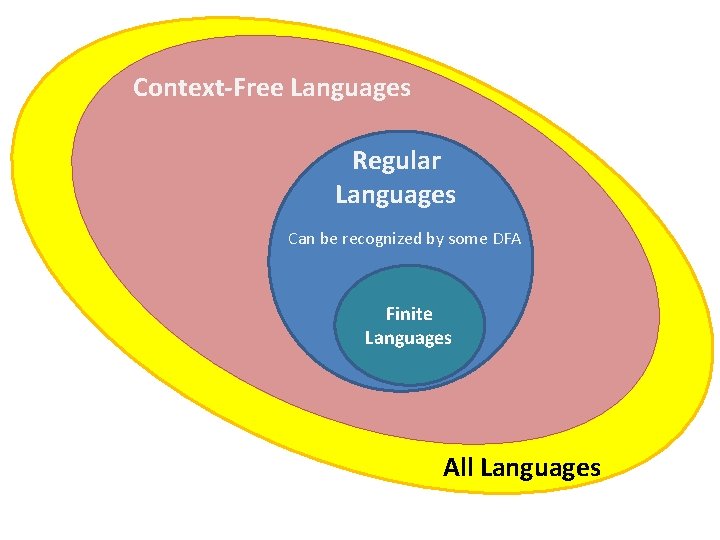 Context-Free Languages

Regular Languages

Can be recognized by some DFA

Finite Languages

All Languages